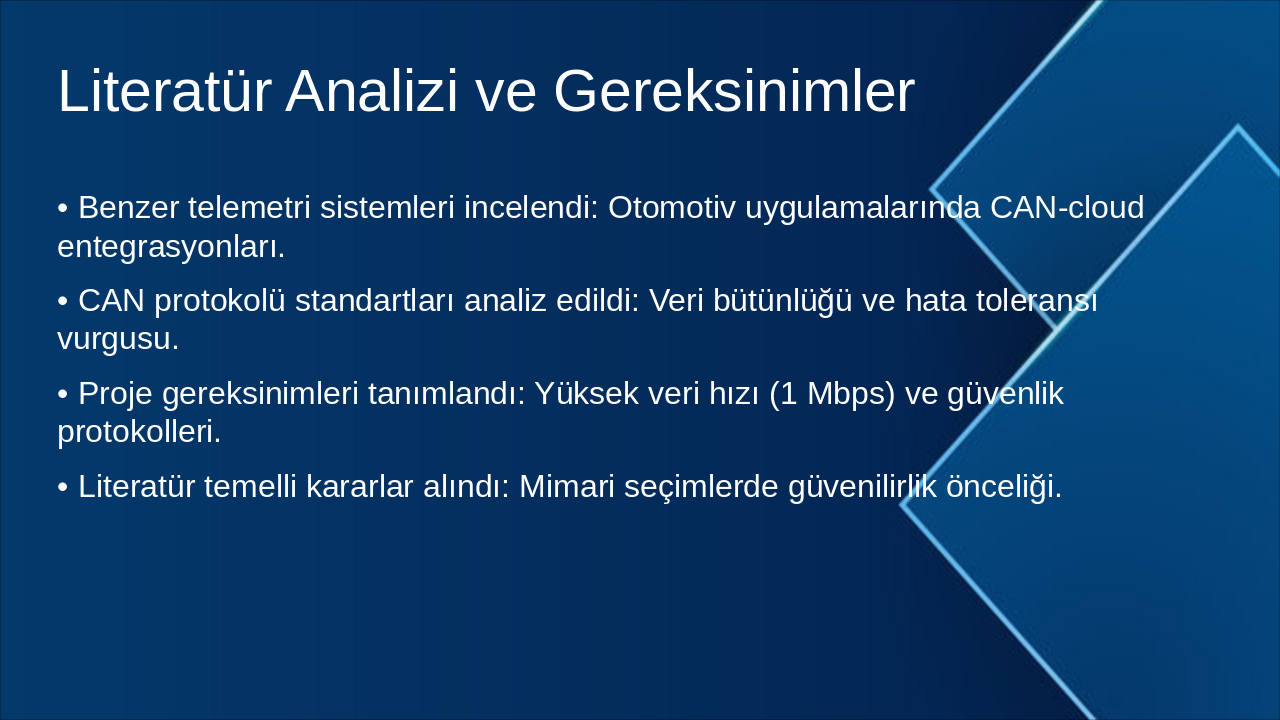 Literatür Analizi ve Gereksinimler

• Benzer telemetri sistemleri incelendi: Otomotiv uygulamalarında CAN-cloud entegrasyonları.

• CAN protokolü standartları analiz edildi: Veri bütünlüğü ve hata toleransı vurgusu.

• Proje gereksinimleri tanımlandı: Yüksek veri hızı (1 Mbps) ve güvenlik protokolleri.

• Literatür temelli kararlar alındı: Mimari seçimlerde güvenilirlik önceliği.